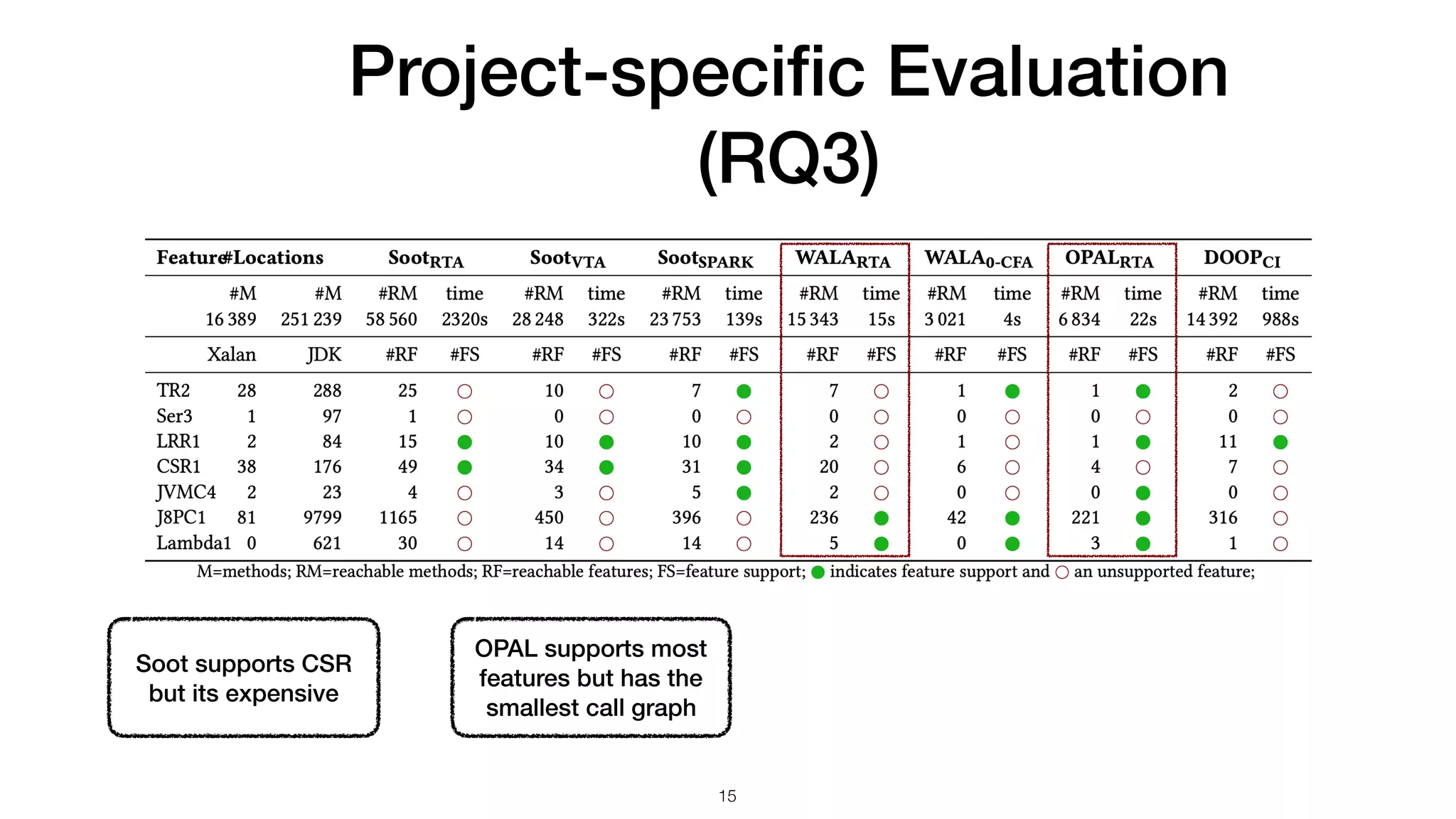 Project-specific Evaluation (RQ3)

| Feature | #Locations | | Soot$_{RTA}$ | | Soot$_{VTA}$ | | Soot$_{SPARK}$ | | WALA$_{RTA}$ | | WALA$_{0-CFA}$ | | OPAL$_{RTA}$ | | DOOP$_{CI}$ | |
|---|---|---|---|---|---|---|---|---|---|---|---|---|---|---|---|---|
| | #M | #M | #RM | time | #RM | time | #RM | time | #RM | time | #RM | time | #RM | time | #RM | time |
| | 16 389 | 251 239 | 58 560 | 2320s | 28 248 | 322s | 23 753 | 139s | 15 343 | 15s | 3 021 | 4s | 6 834 | 22s | 14 392 | 988s |
| | Xalan | JDK | #RF | #FS | #RF | #FS | #RF | #FS | #RF | #FS | #RF | #FS | #RF | #FS | #RF | #FS |
| TR2 | 28 | 288 | 25 | ○ | 10 | ○ | 7 | ● | 7 | ○ | 1 | ● | 1 | ● | 2 | ○ |
| Ser3 | 1 | 97 | 1 | ○ | 0 | ○ | 0 | ○ | 0 | ○ | 0 | ○ | 0 | ○ | 0 | ○ |
| LRR1 | 2 | 84 | 15 | ● | 10 | ● | 10 | ● | 2 | ○ | 1 | ○ | 1 | ● | 11 | ● |
| CSR1 | 38 | 176 | 49 | ● | 34 | ● | 31 | ● | 20 | ○ | 6 | ○ | 4 | ○ | 7 | ○ |
| JVMC4 | 2 | 23 | 4 | ○ | 3 | ○ | 5 | ● | 2 | ○ | 0 | ○ | 0 | ● | 0 | ○ |
| J8PC1 | 81 | 9799 | 1165 | ○ | 450 | ○ | 396 | ○ | 236 | ● | 42 | ● | 221 | ● | 316 | ○ |
| Lambda1 | 0 | 621 | 30 | ○ | 14 | ○ | 14 | ○ | 5 | ● | 0 | ● | 3 | ● | 1 | ○ |

M=methods; RM=reachable methods; RF=reachable features; FS=feature support; ● indicates feature support and ○ an unsupported feature;

Soot supports CSR but its expensive

OPAL supports most features but has the smallest call graph

15